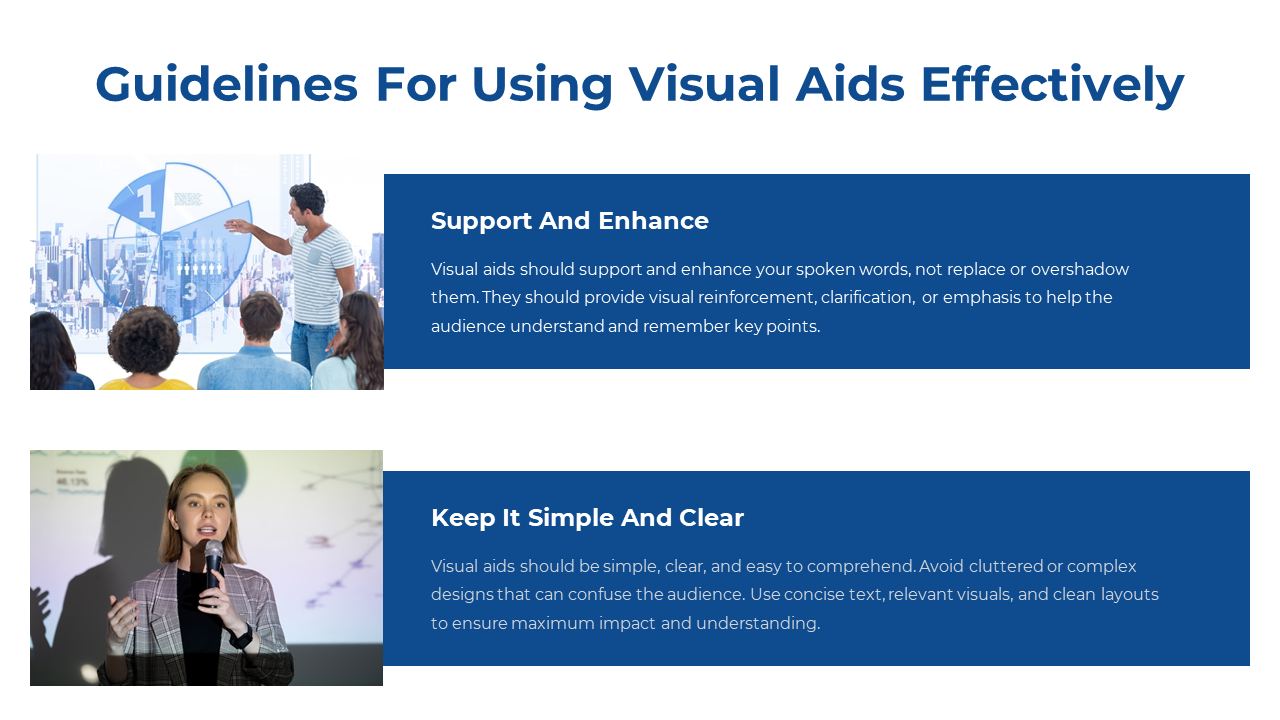 Guidelines For Using Visual Aids Effectively

Support And Enhance

Visual aids should support and enhance your spoken words, not replace or overshadow them. They should provide visual reinforcement, clarification, or emphasis to help the audience understand and remember key points.

Keep It Simple And Clear

Visual aids should be simple, clear, and easy to comprehend. Avoid cluttered or complex designs that can confuse the audience. Use concise text, relevant visuals, and clean layouts to ensure maximum impact and understanding.